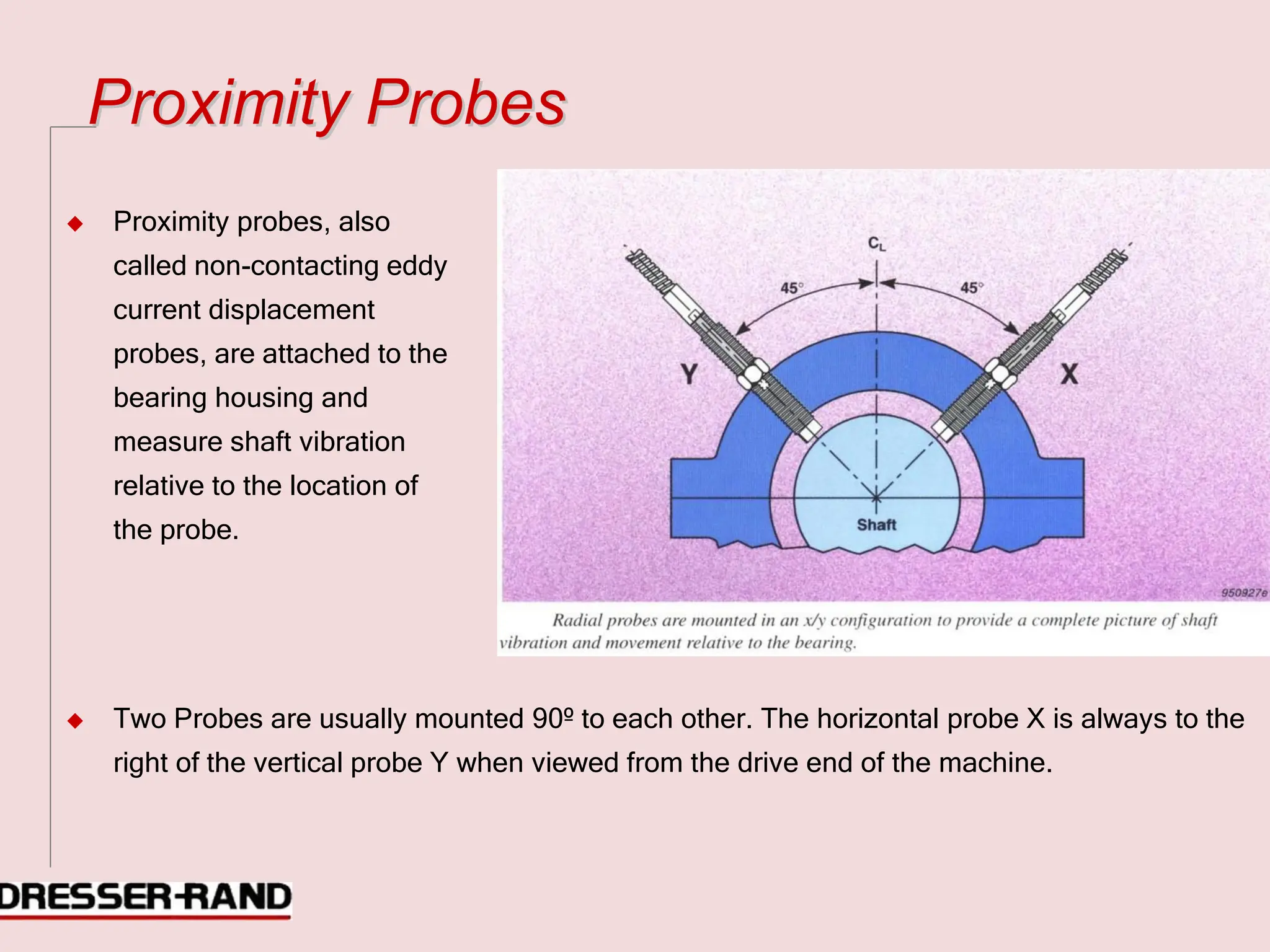 Proximity Probes

◆ Proximity probes, also called non-contacting eddy current displacement probes, are attached to the bearing housing and measure shaft vibration relative to the location of the probe.

$C_L$

45°

45°

Y

X

Shaft

950927e

Radial probes are mounted in an x/y configuration to provide a complete picture of shaft vibration and movement relative to the bearing.

◆ Two Probes are usually mounted 90º to each other. The horizontal probe X is always to the right of the vertical probe Y when viewed from the drive end of the machine.

DRESSER-RAND